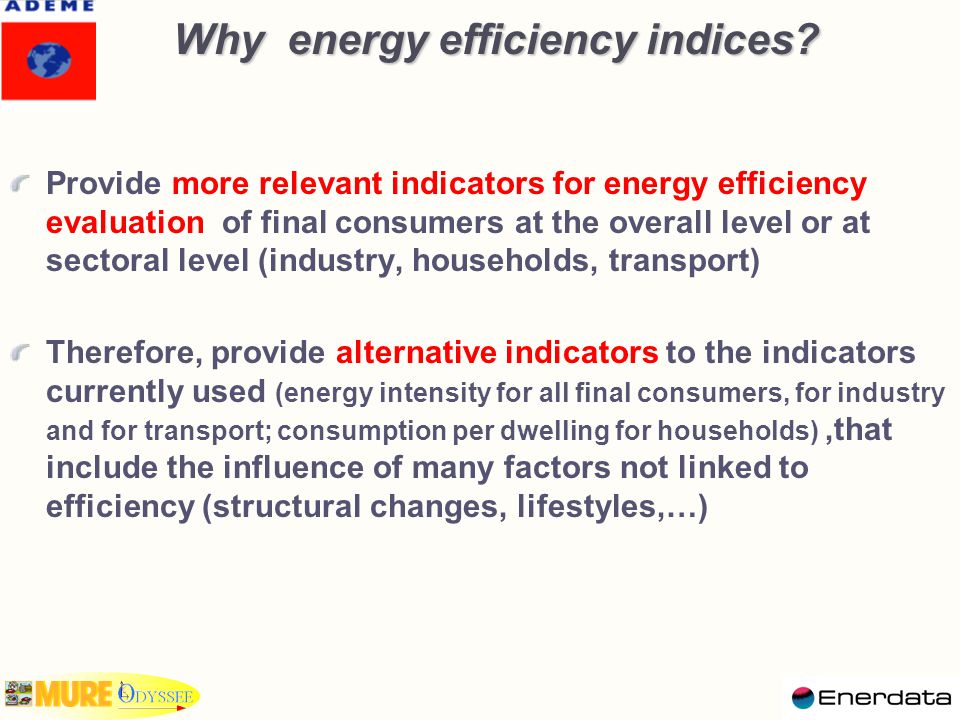 ADEME

Why energy efficiency indices?

Provide more relevant indicators for energy efficiency evaluation of final consumers at the overall level or at sectoral level (industry, households, transport)

Therefore, provide alternative indicators to the indicators currently used (energy intensity for all final consumers, for industry and for transport; consumption per dwelling for households) ,that include the influence of many factors not linked to efficiency (structural changes, lifestyles,…)

MURE ODYSSEE

Enerdata